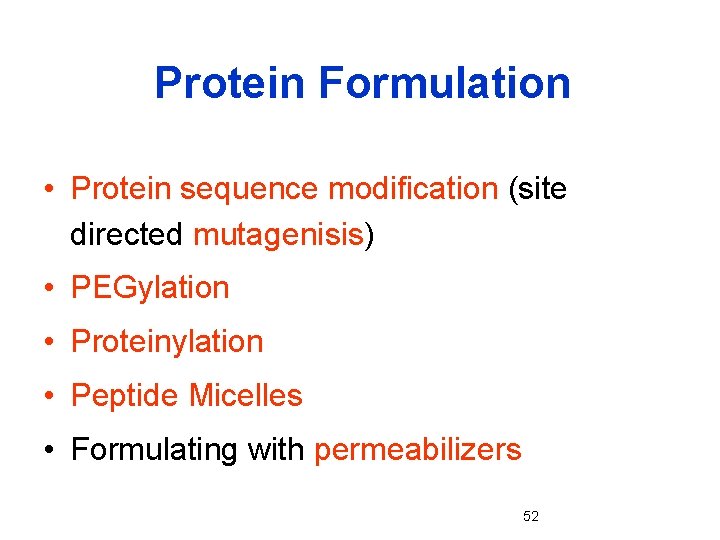 Protein Formulation

• Protein sequence modification (site directed mutagenisis)
• PEGylation
• Proteinylation
• Peptide Micelles
• Formulating with permeabilizers

52